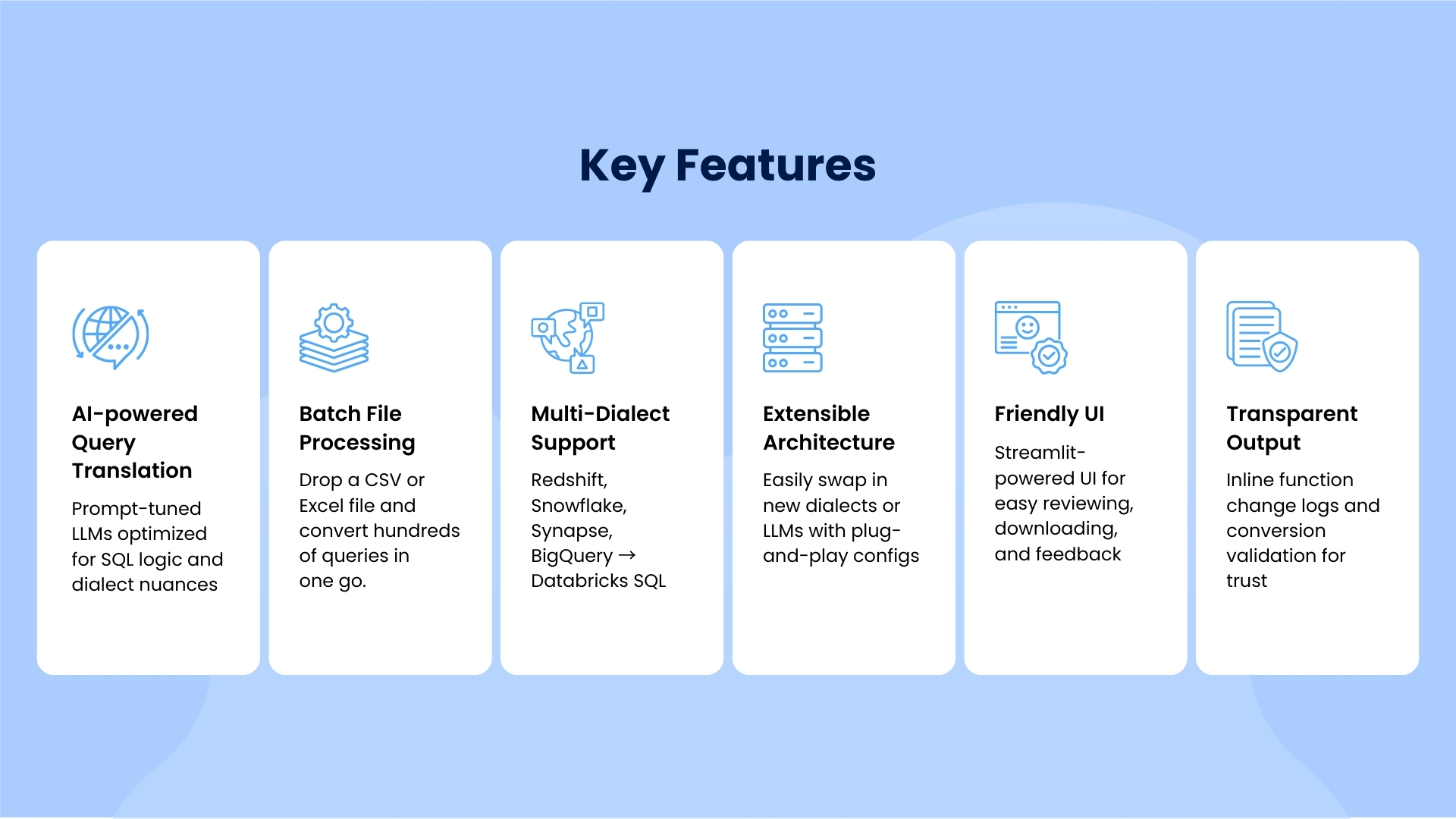 Key Features

AI-powered Query Translation

Prompt-tuned LLMs optimized for SQL logic and dialect nuances

Batch File Processing

Drop a CSV or Excel file and convert hundreds of queries in one go.

Multi-Dialect Support

Redshift, Snowflake, Synapse, BigQuery → Databricks SQL

Extensible Architecture

Easily swap in new dialects or LLMs with plug-and-play configs

Friendly UI

Streamlit-powered UI for easy reviewing, downloading, and feedback

Transparent Output

Inline function change logs and conversion validation for trust